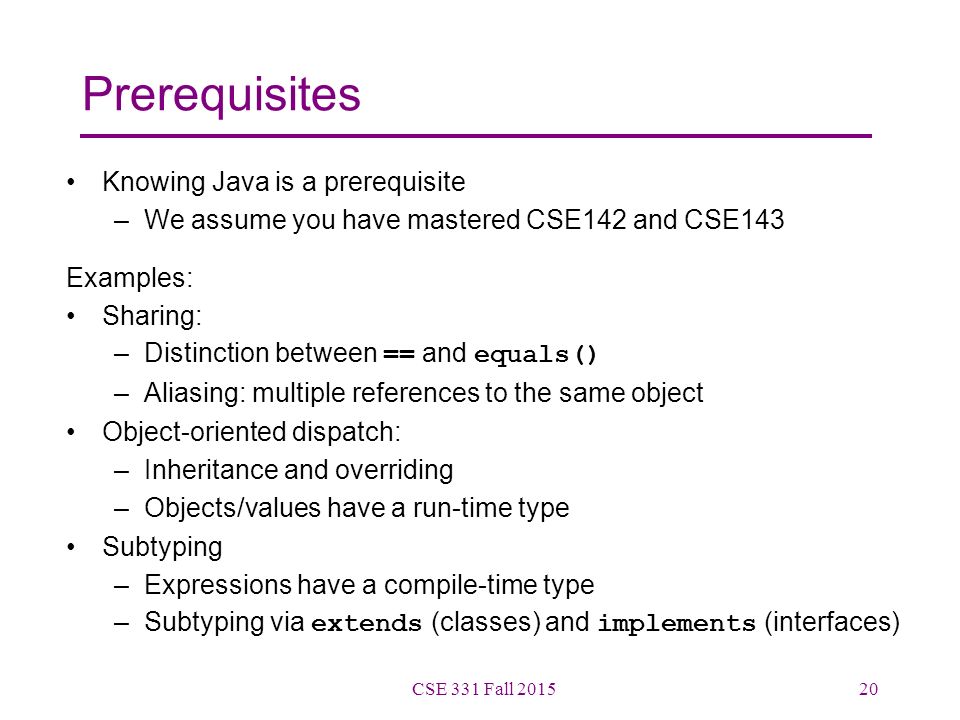 Prerequisites

• Knowing Java is a prerequisite
– We assume you have mastered CSE142 and CSE143

Examples:
• Sharing:
– Distinction between == and equals()
– Aliasing: multiple references to the same object
• Object-oriented dispatch:
– Inheritance and overriding
– Objects/values have a run-time type
• Subtyping
– Expressions have a compile-time type
– Subtyping via extends (classes) and implements (interfaces)

CSE 331 Fall 2015

20